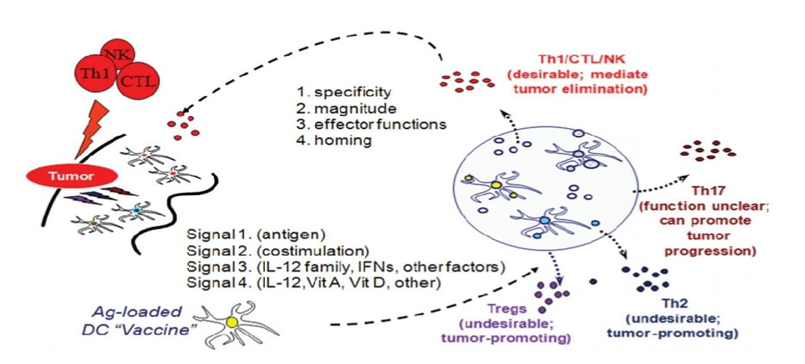 NK
Th1
CTL

Tumor

1. specificity
2. magnitude
3. effector functions
4. homing

Th1/CTL/NK
(desirable; mediate tumor elimination)

Th17
(function unclear; can promote tumor progression)

Signal 1. (antigen)
Signal 2. (costimulation)
Signal 3. (IL-12 family, IFNs, other factors)
Signal 4. (IL-12, Vit A, Vit D, other)

Ag-loaded DC "Vaccine"

Tregs
(undesirable; tumor-promoting)

Th2
(undesirable; tumor-promoting)